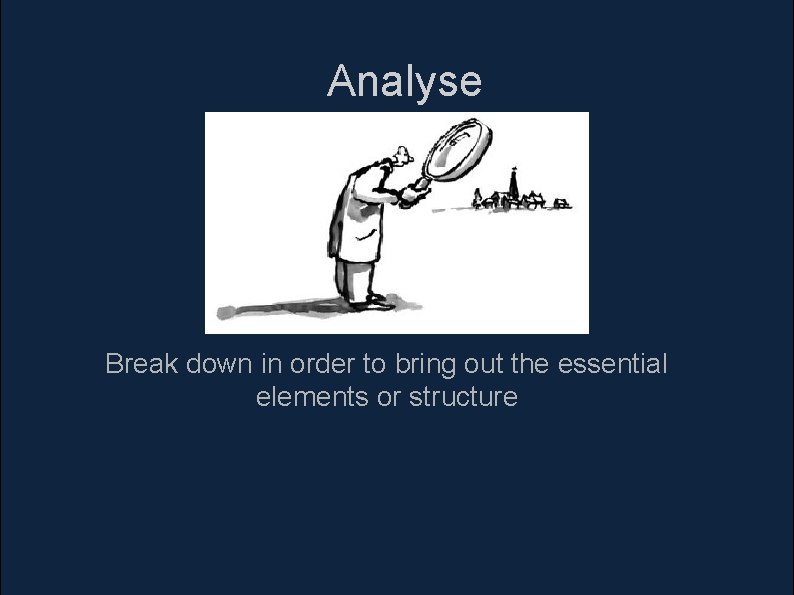 Analyse

Break down in order to bring out the essential elements or structure